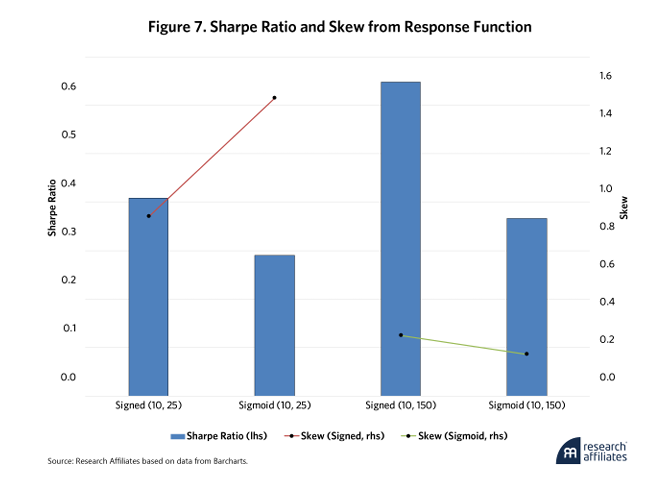 Figure 7. Sharpe Ratio and Skew from Response Function

Sharpe Ratio

0.6
0.5
0.4
0.3
0.2
0.1
0.0

Skew

1.6
1.4
1.2
1.0
0.8
0.6
0.4
0.2
0.0

Signed (10, 25)
Sigmoid (10, 25)
Signed (10, 150)
Sigmoid (10, 150)

Sharpe Ratio (lhs)
Skew (Signed, rhs)
Skew (Sigmoid, rhs)

Source: Research Affiliates based on data from Barcharts.

research affiliates